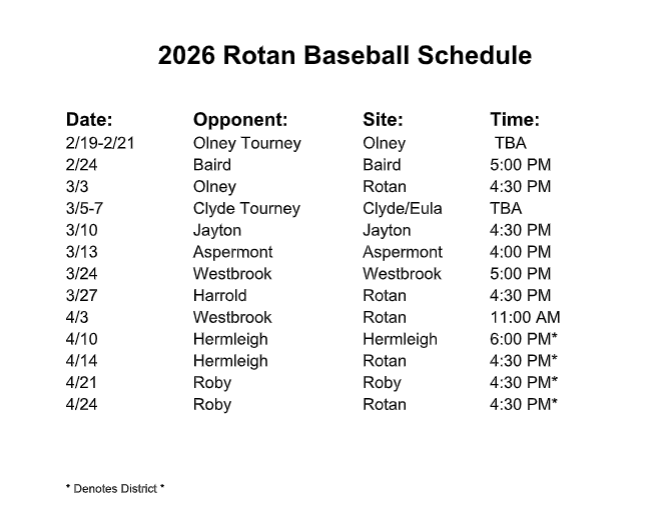 2026 Rotan Baseball Schedule

| Date: | Opponent: | Site: | Time: |
|---|---|---|---|
| 2/19-2/21 | Olney Tourney | Olney | TBA |
| 2/24 | Baird | Baird | 5:00 PM |
| 3/3 | Olney | Rotan | 4:30 PM |
| 3/5-7 | Clyde Tourney | Clyde/Eula | TBA |
| 3/10 | Jayton | Jayton | 4:30 PM |
| 3/13 | Aspermont | Aspermont | 4:00 PM |
| 3/24 | Westbrook | Westbrook | 5:00 PM |
| 3/27 | Harrold | Rotan | 4:30 PM |
| 4/3 | Westbrook | Rotan | 11:00 AM |
| 4/10 | Hermleigh | Hermleigh | 6:00 PM* |
| 4/14 | Hermleigh | Rotan | 4:30 PM* |
| 4/21 | Roby | Roby | 4:30 PM* |
| 4/24 | Roby | Rotan | 4:30 PM* |

* Denotes District *